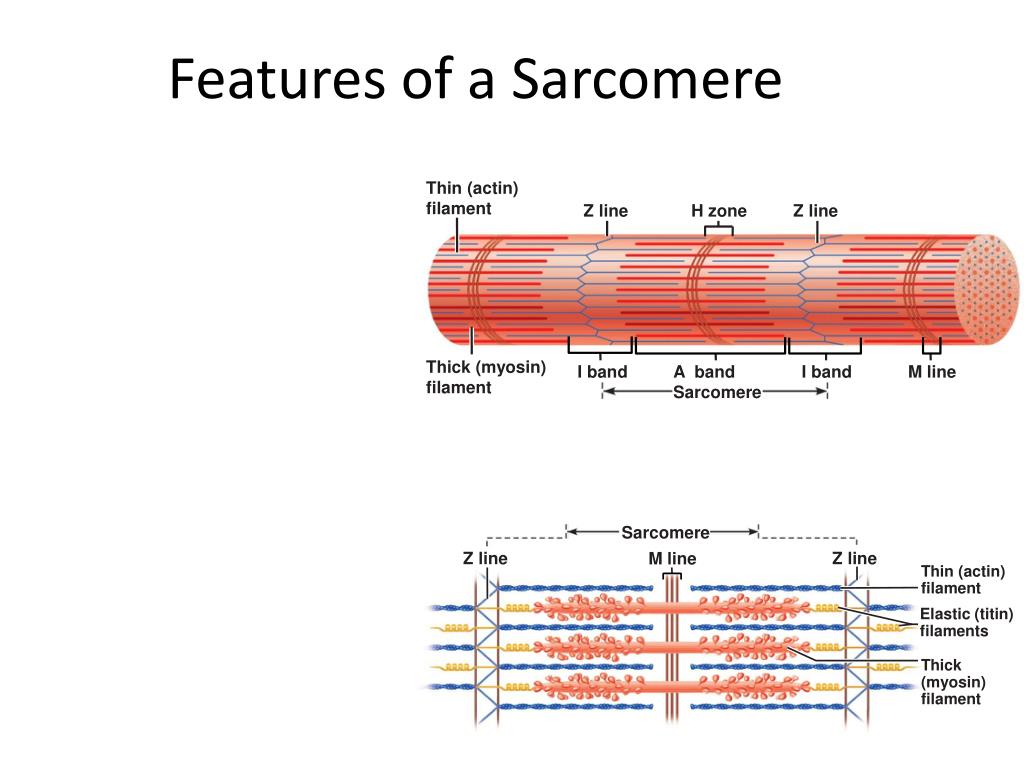 Features of a Sarcomere

Thin (actin) filament

Z line

H zone

Z line

Thick (myosin) filament

I band

A band

I band

M line

Sarcomere

Sarcomere

Z line

M line

Z line

Thin (actin) filament

Elastic (titin) filaments

Thick (myosin) filament